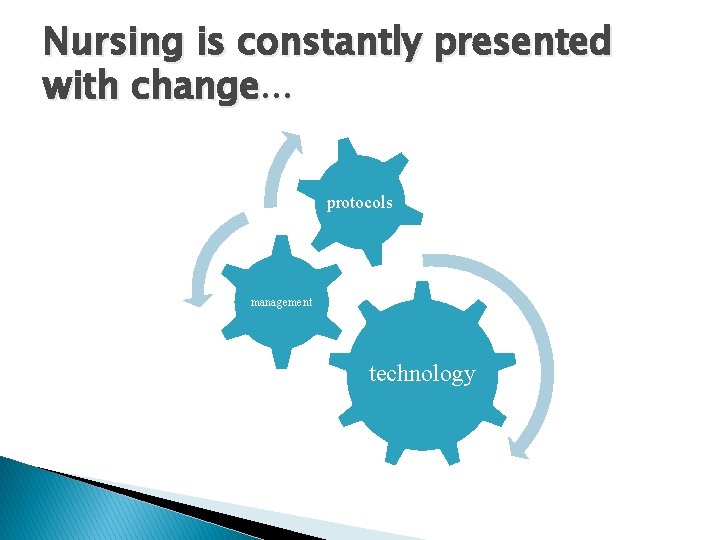 Nursing is constantly presented with change…

protocols

management

technology